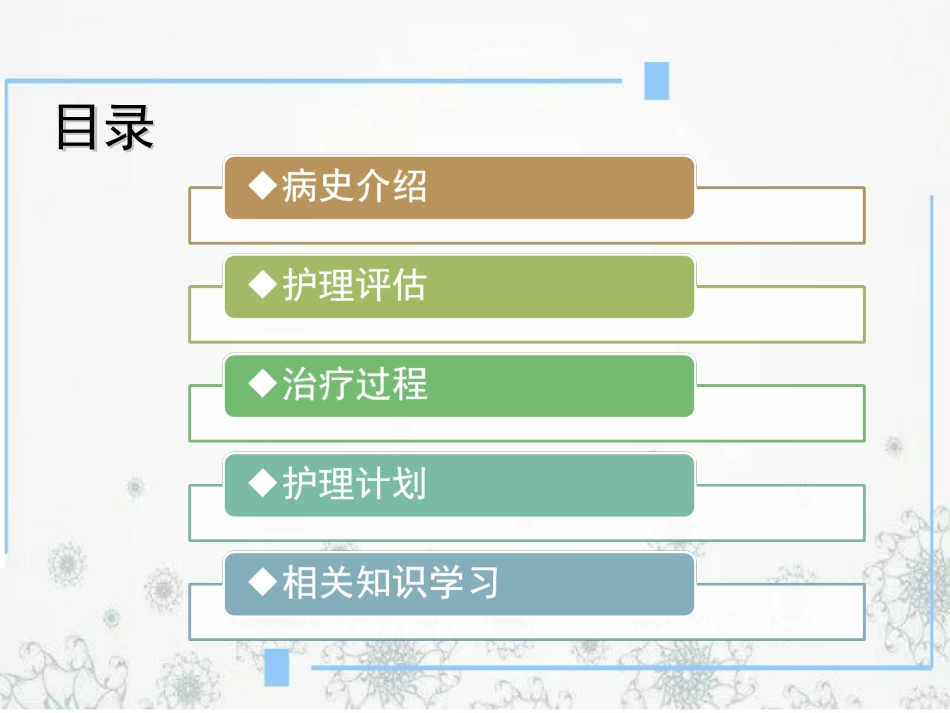 目录

◆病史介绍

◆护理评估

◆治疗过程

◆护理计划

◆相关知识学习